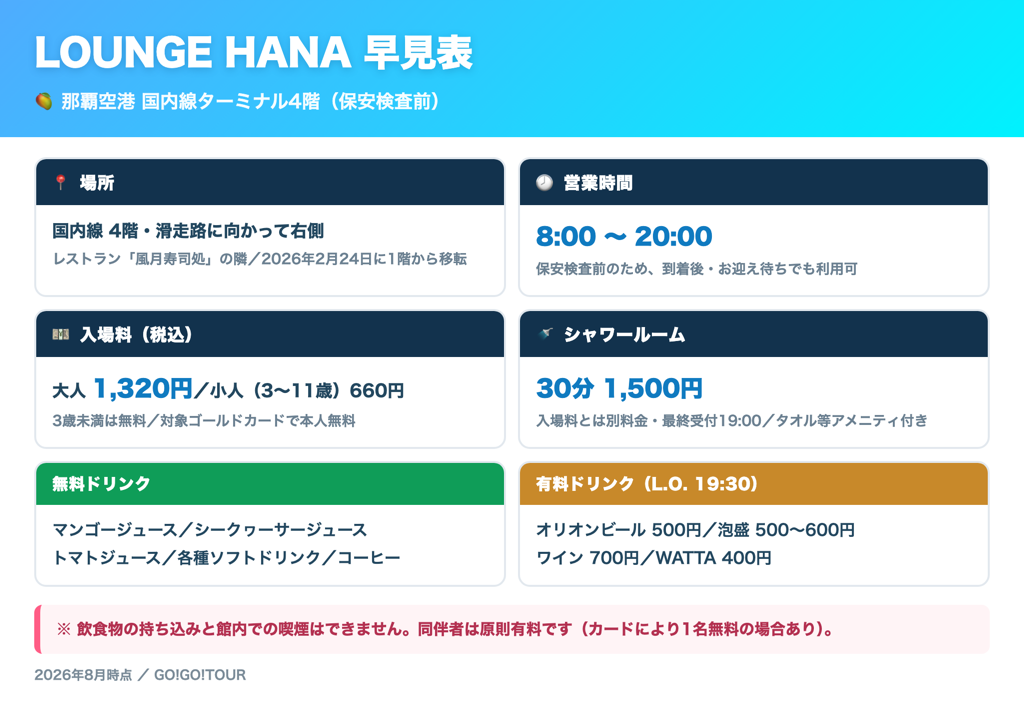 LOUNGE HANA 早見表

那覇空港 国内線ターミナル4階（保安検査前）

場所

国内線 4階・滑走路に向かって右側

レストラン「風月寿司処」の隣／2026年2月24日に1階から移転

営業時間

8:00 〜 20:00

保安検査前のため、到着後・お迎え待ちでも利用可

入場料（税込）

大人 1,320円／小人（3〜11歳）660円

3歳未満は無料／対象ゴールドカードで本人無料

シャワールーム

30分 1,500円

入場料とは別料金・最終受付19:00／タオル等アメニティ付き

無料ドリンク

マンゴージュース／シークヮーサージュース
トマトジュース／各種ソフトドリンク／コーヒー

有料ドリンク（L.O. 19:30）

オリオンビール 500円／泡盛 500〜600円
ワイン 700円／WATTA 400円

※ 飲食物の持ち込みと館内での喫煙はできません。同伴者は原則有料です（カードにより1名無料の場合あり）。

2026年8月時点 ／ GO!GO!TOUR